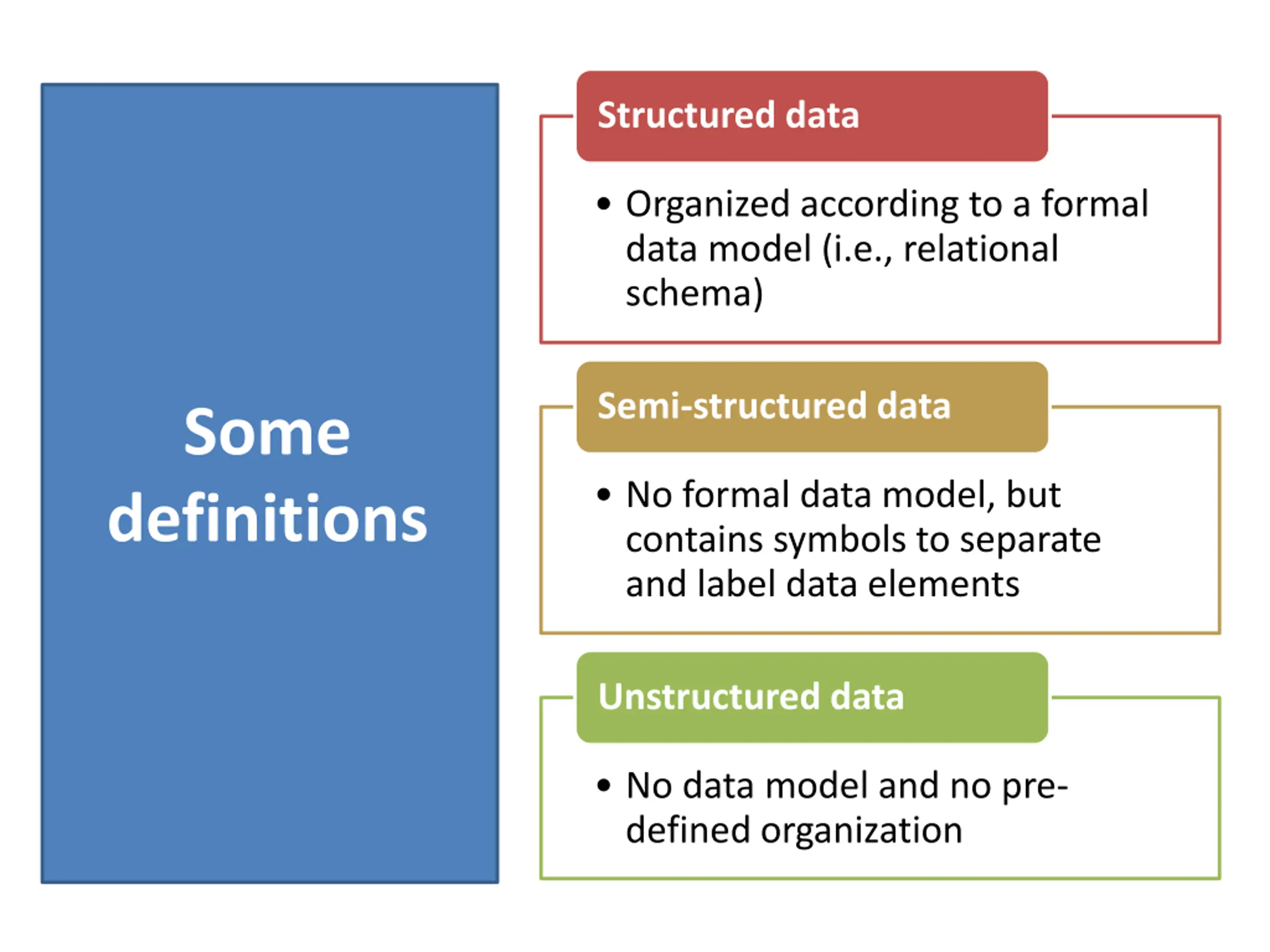 Some definitions

Structured data

• Organized according to a formal data model (i.e., relational schema)

Semi-structured data

• No formal data model, but contains symbols to separate and label data elements

Unstructured data

• No data model and no pre-defined organization